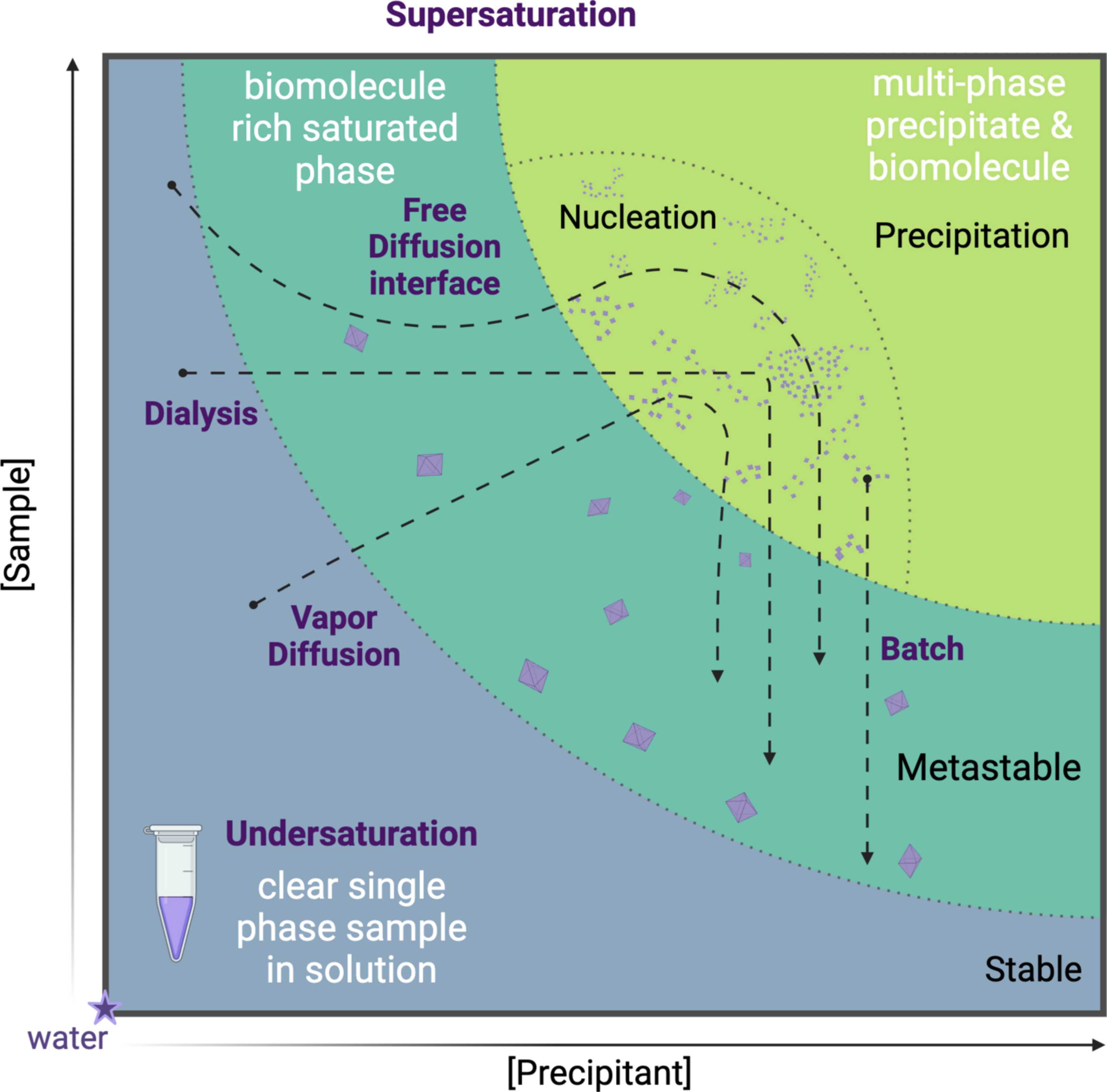 Supersaturation

[Sample]

biomolecule rich saturated phase

multi-phase precipitate & biomolecule

Free Diffusion interface

Nucleation

Precipitation

Dialysis

Vapor Diffusion

Batch

Metastable

Undersaturation

clear single phase sample in solution

Stable

water

[Precipitant]